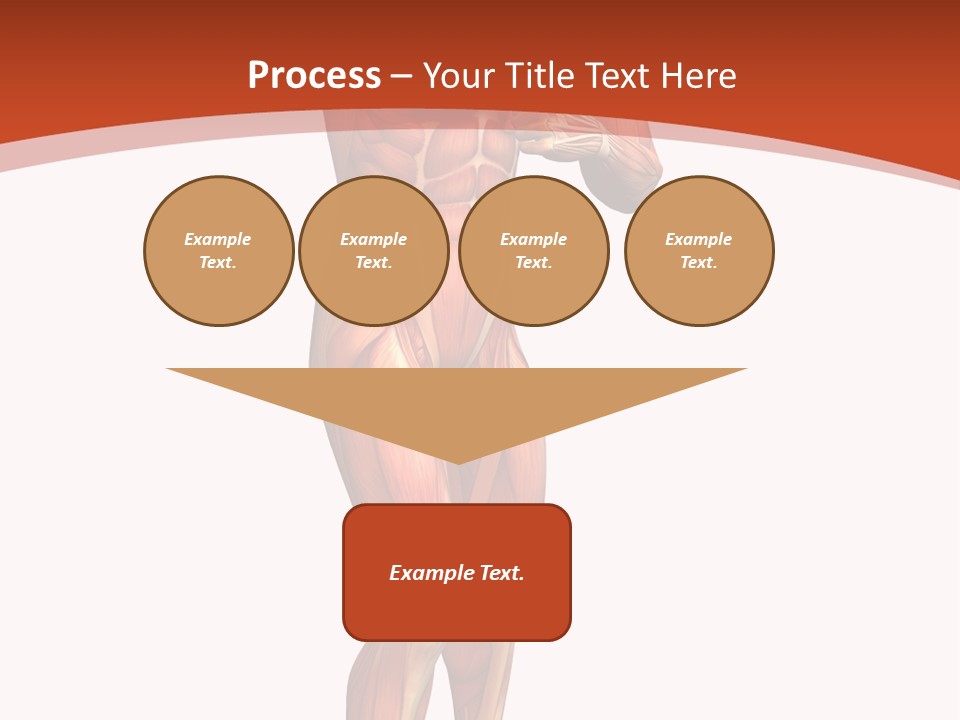 Process – Your Title Text Here

Example Text.

Example Text.

Example Text.

Example Text.

Example Text.